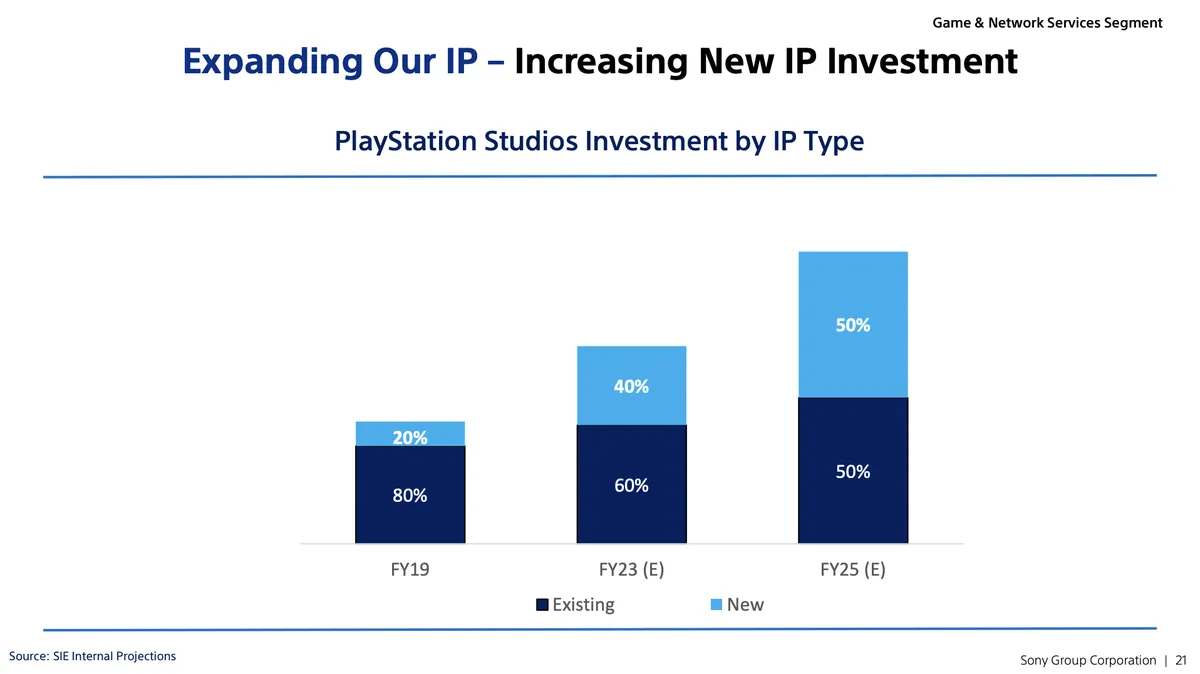 Game & Network Services Segment

Expanding Our IP – Increasing New IP Investment

PlayStation Studios Investment by IP Type

20%
80%
40%
60%
50%
50%

FY19
FY23 (E)
FY25 (E)

Existing
New

Source: SIE Internal Projections

Sony Group Corporation | 21